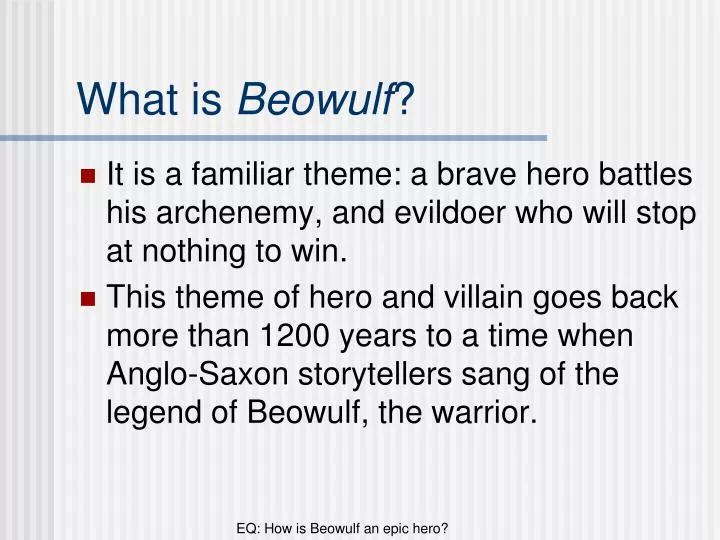 What is Beowulf?

It is a familiar theme: a brave hero battles his archenemy, and evildoer who will stop at nothing to win.

This theme of hero and villain goes back more than 1200 years to a time when Anglo-Saxon storytellers sang of the legend of Beowulf, the warrior.

EQ: How is Beowulf an epic hero?